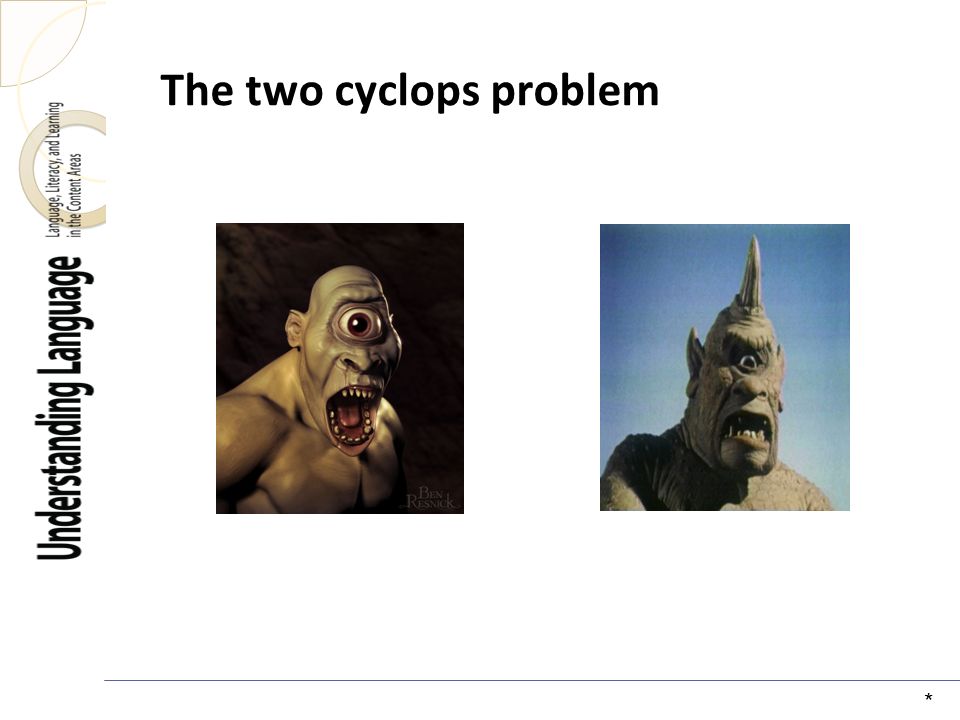 Understanding Language
Language, Literacy, and Learning in the Content Areas

The two cyclops problem

BEN RESNICK

*